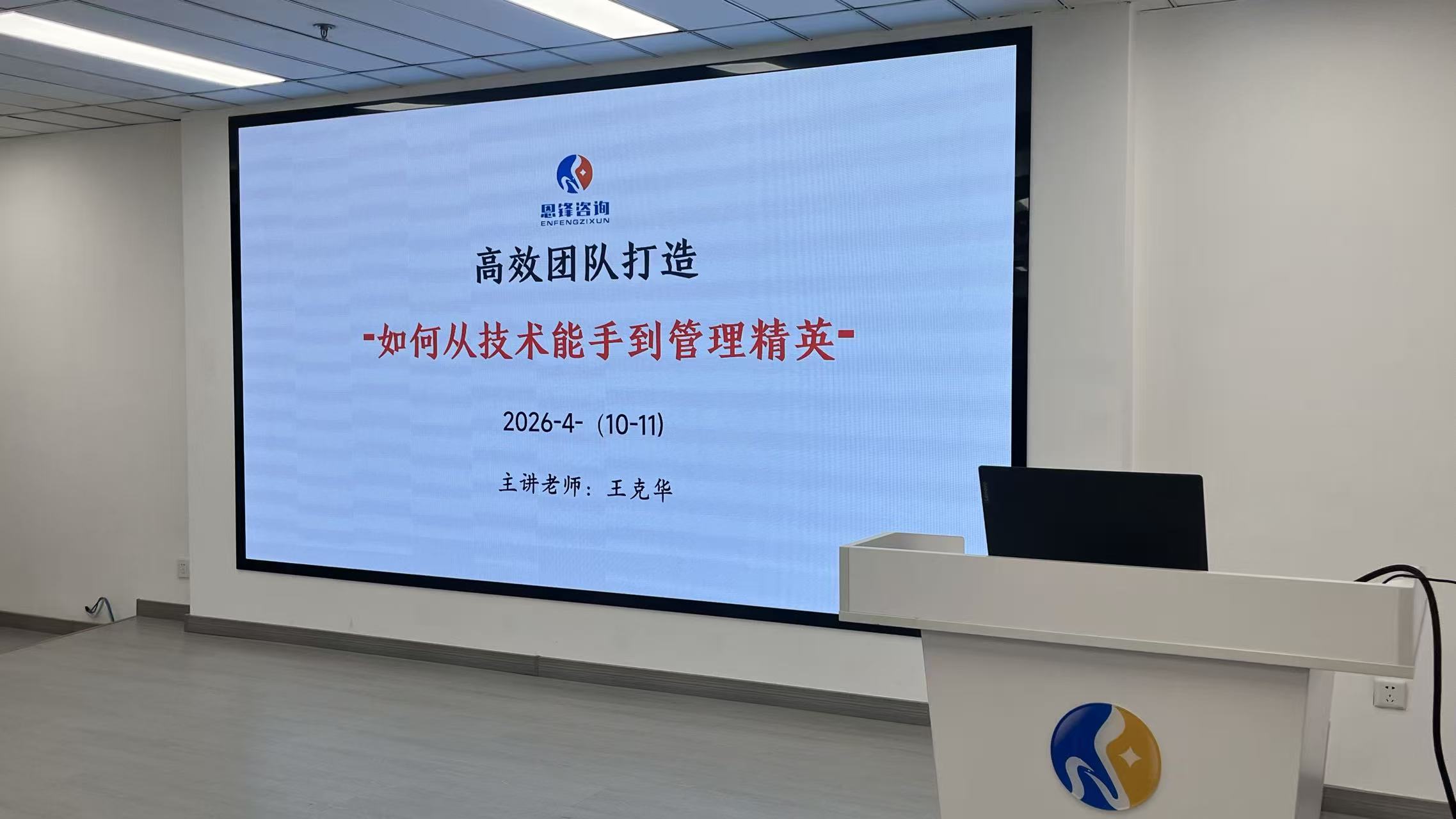 恩锋咨询
ENFENGZIXUN

高效团队打造

-如何从技术能手到管理精英-

2026-4-（10-11）

主讲老师：王克华